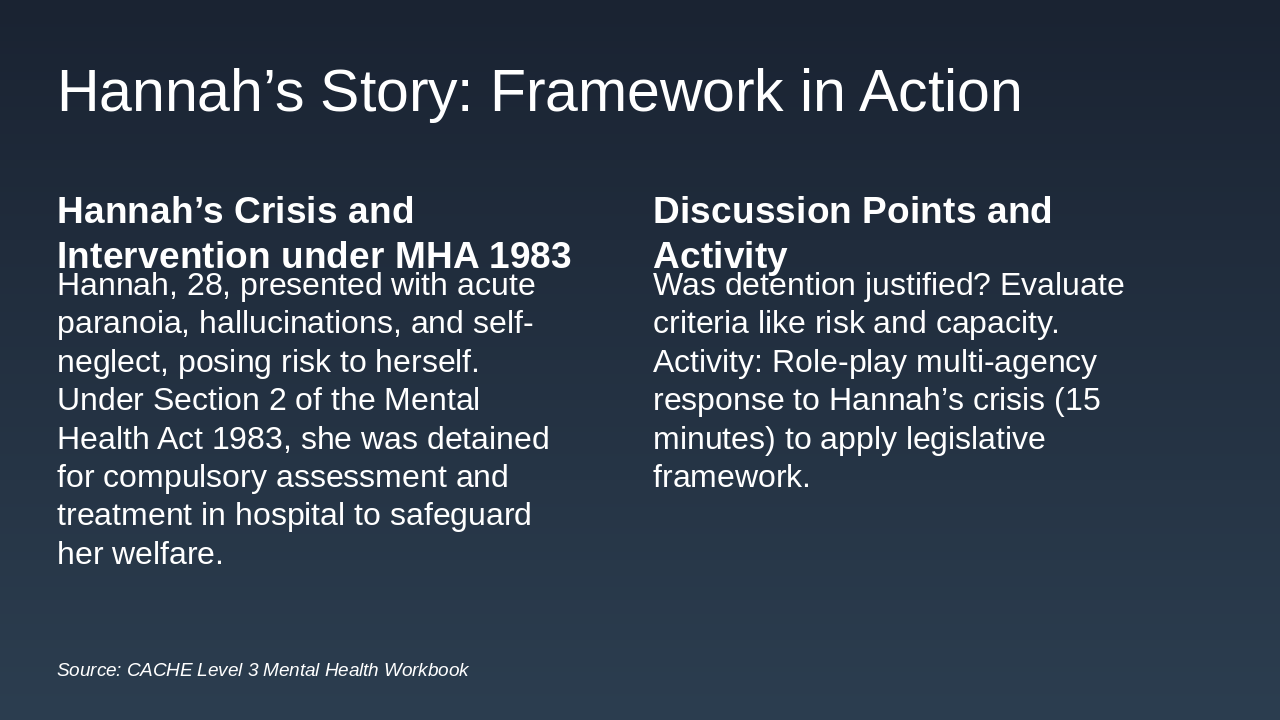 Hannah’s Story: Framework in Action

Hannah’s Crisis and Intervention under MHA 1983

Hannah, 28, presented with acute paranoia, hallucinations, and self-neglect, posing risk to herself. Under Section 2 of the Mental Health Act 1983, she was detained for compulsory assessment and treatment in hospital to safeguard her welfare.

Discussion Points and Activity

Was detention justified? Evaluate criteria like risk and capacity. Activity: Role-play multi-agency response to Hannah’s crisis (15 minutes) to apply legislative framework.

Source: CACHE Level 3 Mental Health Workbook